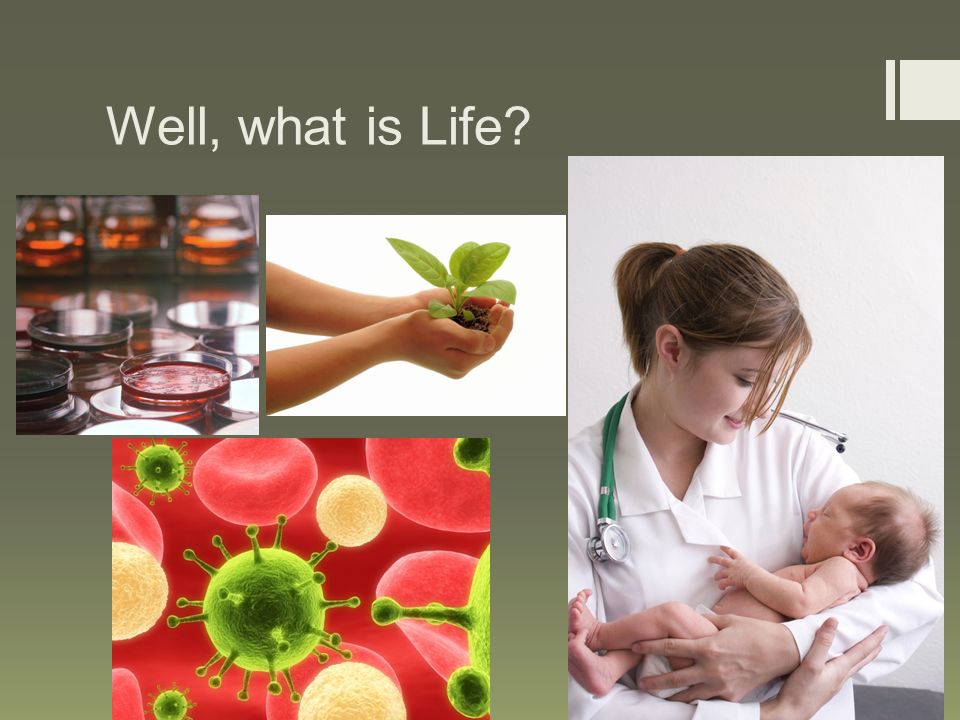 Well, what is Life?